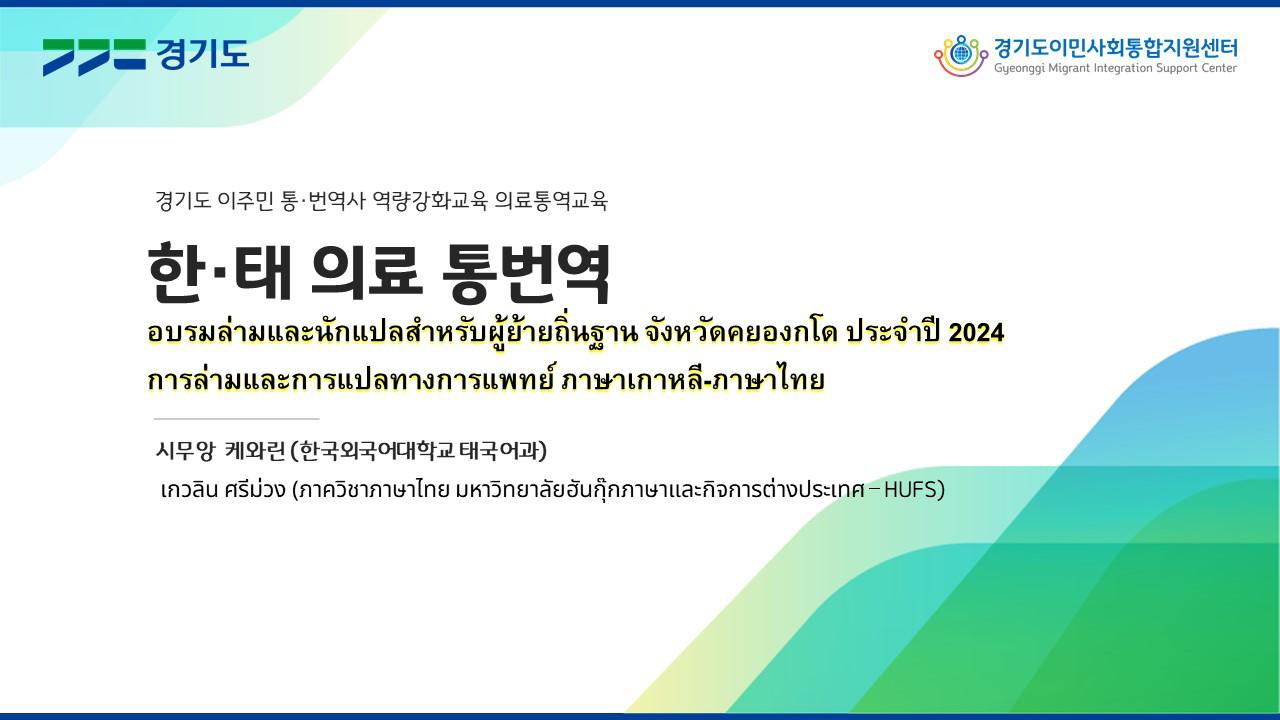 경기도

경기도이민사회통합지원센터
Gyeonggi Migrant Integration Support Center

경기도 이주민 통·번역사 역량강화교육 의료통역교육

한·태 의료 통번역

อบรมล่ามและนักแปลสำหรับผู้ย้ายถิ่นฐาน จังหวัดคยองกโด ประจำปี 2024
การล่ามและการแปลทางการแพทย์ ภาษาเกาหลี-ภาษาไทย

시무앙 케와린 (한국외국어대학교 태국어과)
เกวลิน ศรีม่วง (ภาควิชาภาษาไทย มหาวิทยาลัยฮันกุ๊กภาษาและกิจการต่างประเทศ – HUFS)